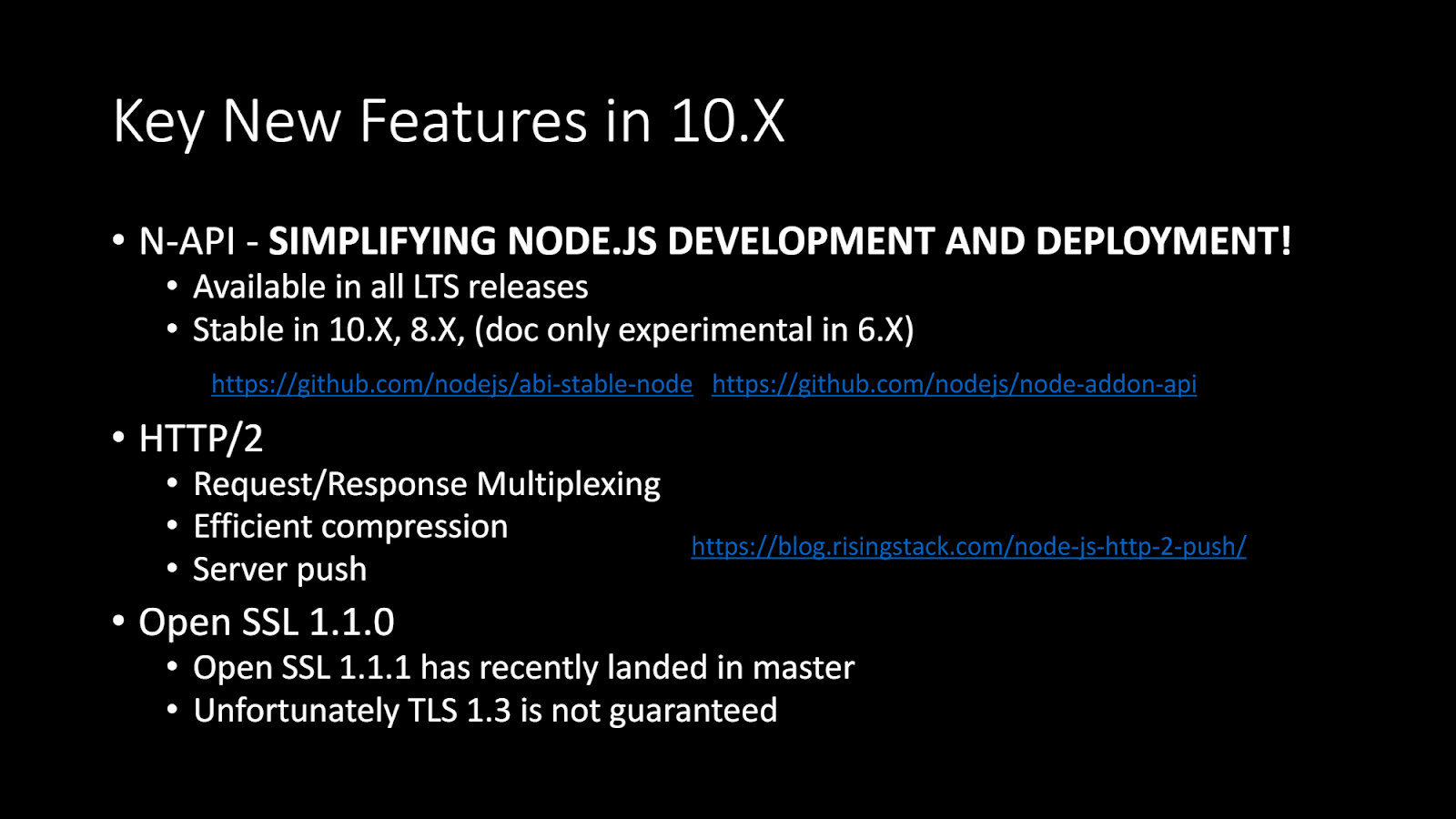 Key New Features in 10.X

• N-API - SIMPLIFYING NODE.JS DEVELOPMENT AND DEPLOYMENT!
  • Available in all LTS releases
  • Stable in 10.X, 8.X, (doc only experimental in 6.X)

https://github.com/nodejs/abi-stable-node https://github.com/nodejs/node-addon-api

• HTTP/2
  • Request/Response Multiplexing
  • Efficient compression
  • Server push

https://blog.risingstack.com/node-js-http-2-push/

• Open SSL 1.1.0
  • Open SSL 1.1.1 has recently landed in master
  • Unfortunately TLS 1.3 is not guaranteed